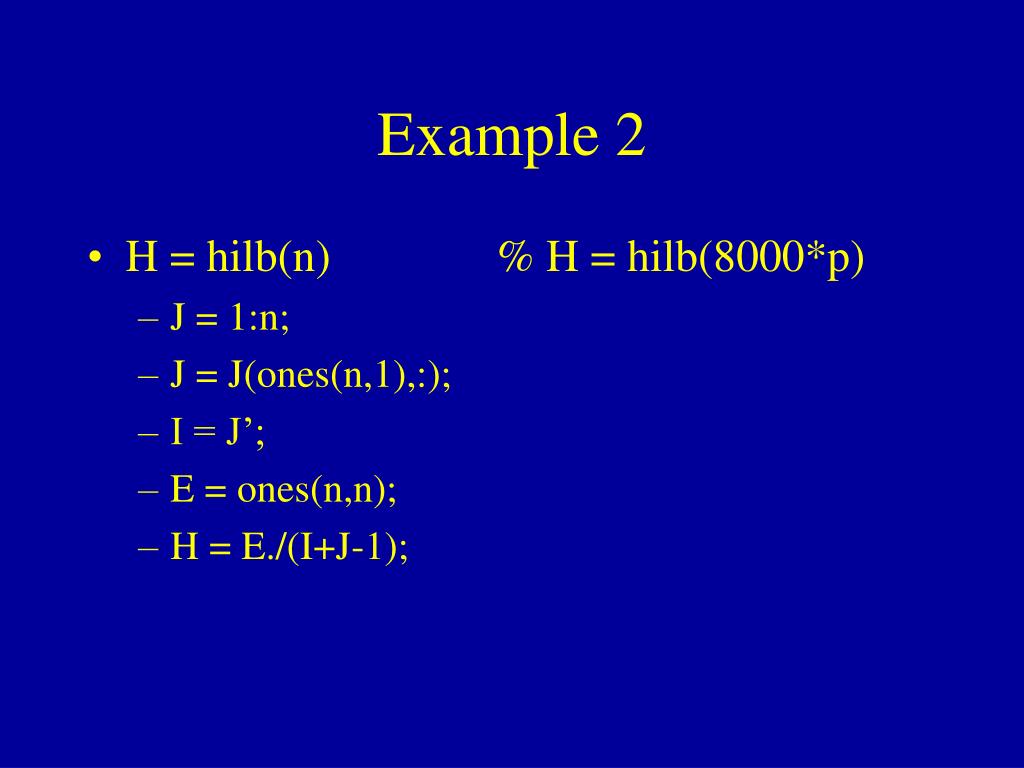 Example 2

• H = hilb(n)                % H = hilb(8000*p)
  – J = 1:n;
  – J = J(ones(n,1),:);
  – I = J’;
  – E = ones(n,n);
  – H = E./(I+J-1);